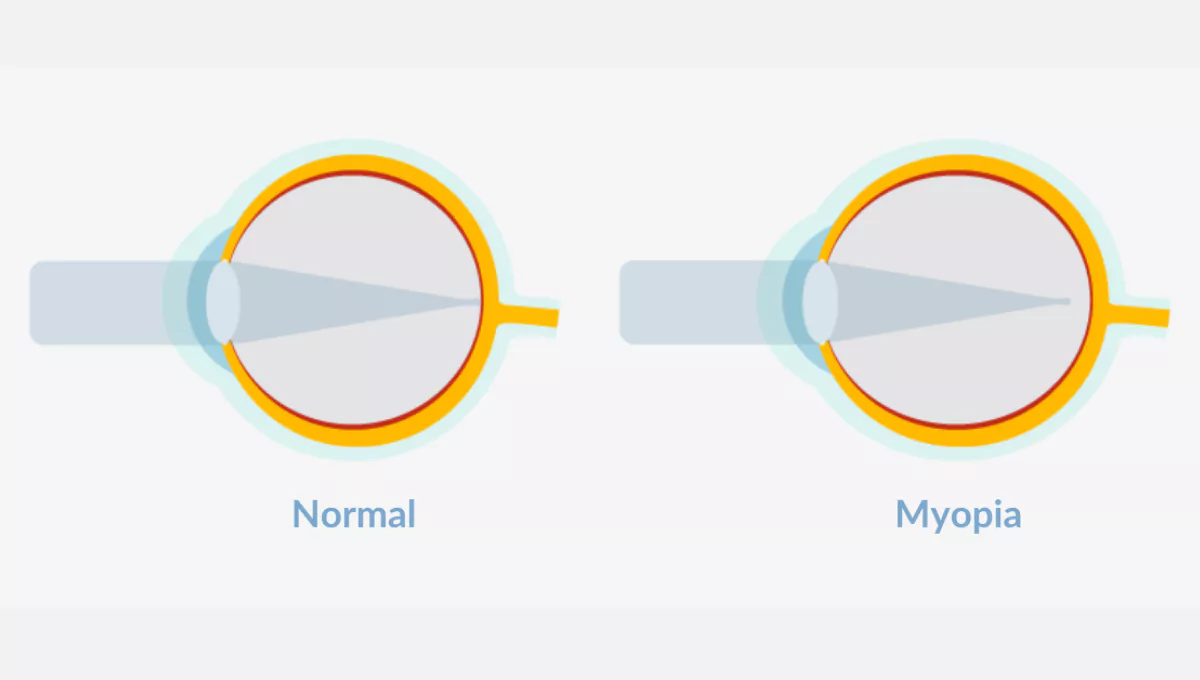 Normal

Myopia